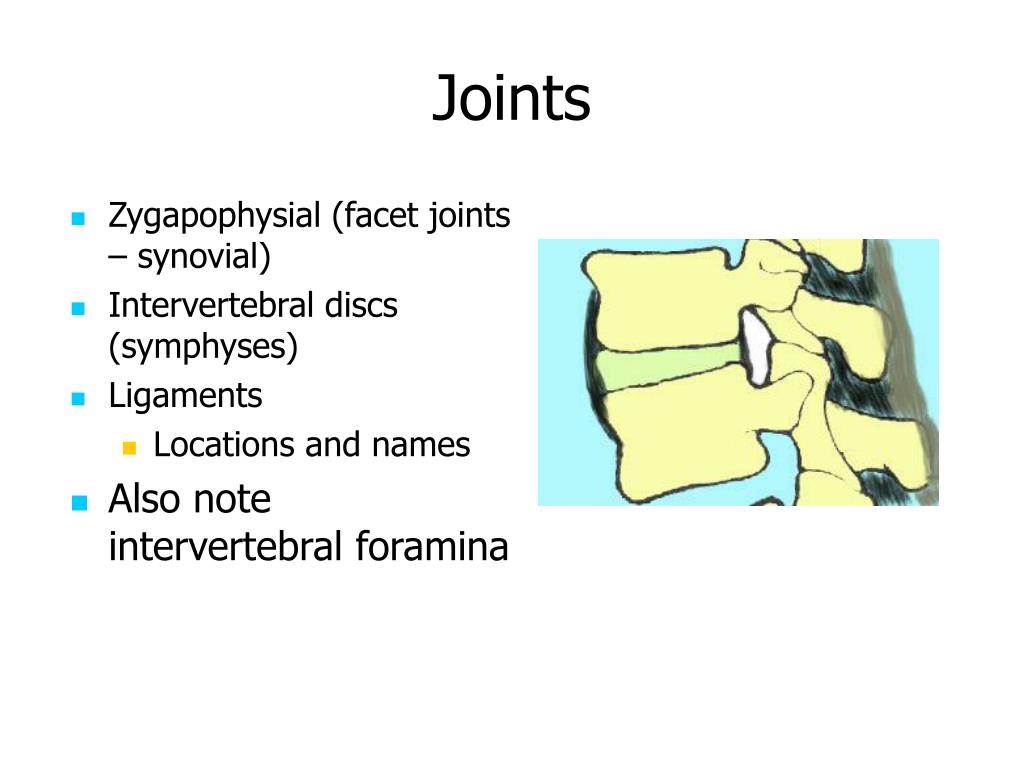 Joints

- Zygapophysial (facet joints – synovial)
- Intervertebral discs (symphyses)
- Ligaments
  - Locations and names
- Also note intervertebral foramina